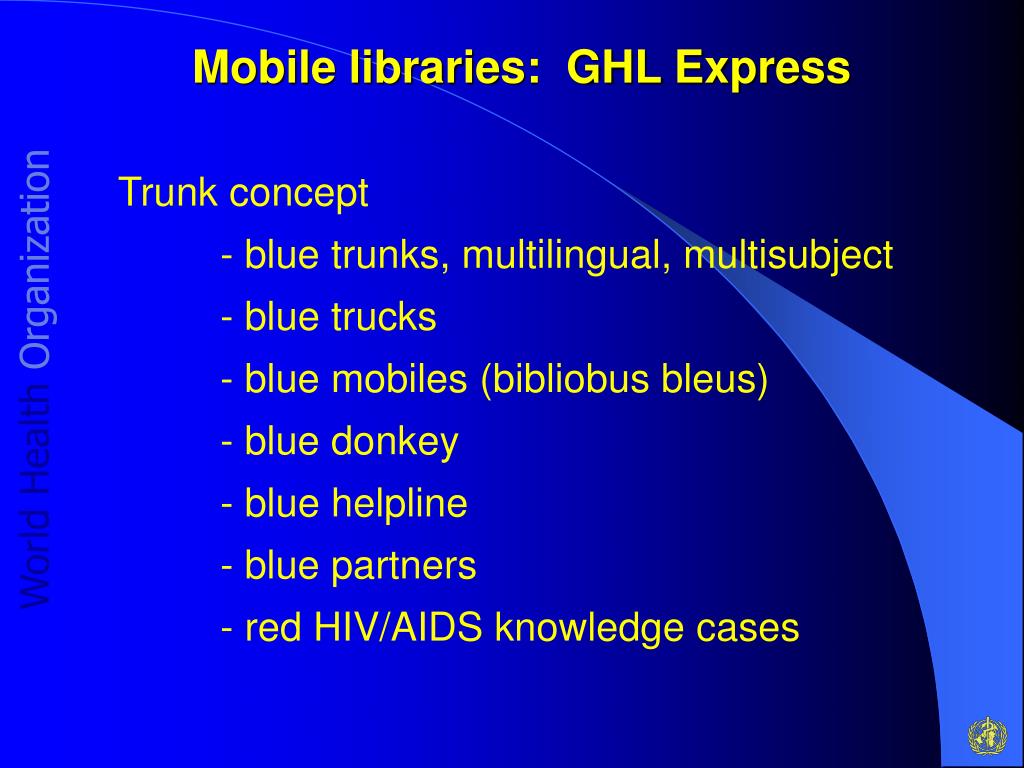 Mobile libraries: GHL Express

World Health Organization

Trunk concept

- blue trunks, multilingual, multisubject

- blue trucks

- blue mobiles (bibliobus bleus)

- blue donkey

- blue helpline

- blue partners

- red HIV/AIDS knowledge cases